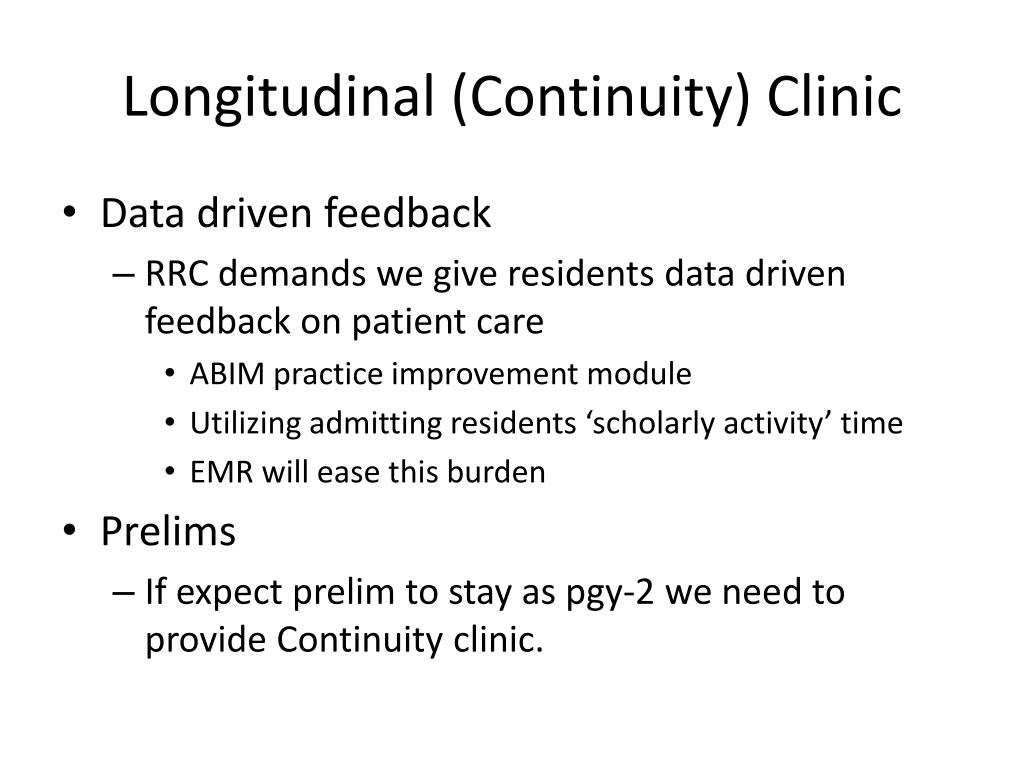 Longitudinal (Continuity) Clinic

• Data driven feedback
– RRC demands we give residents data driven feedback on patient care
• ABIM practice improvement module
• Utilizing admitting residents ‘scholarly activity’ time
• EMR will ease this burden
• Prelims
– If expect prelim to stay as pgy-2 we need to provide Continuity clinic.